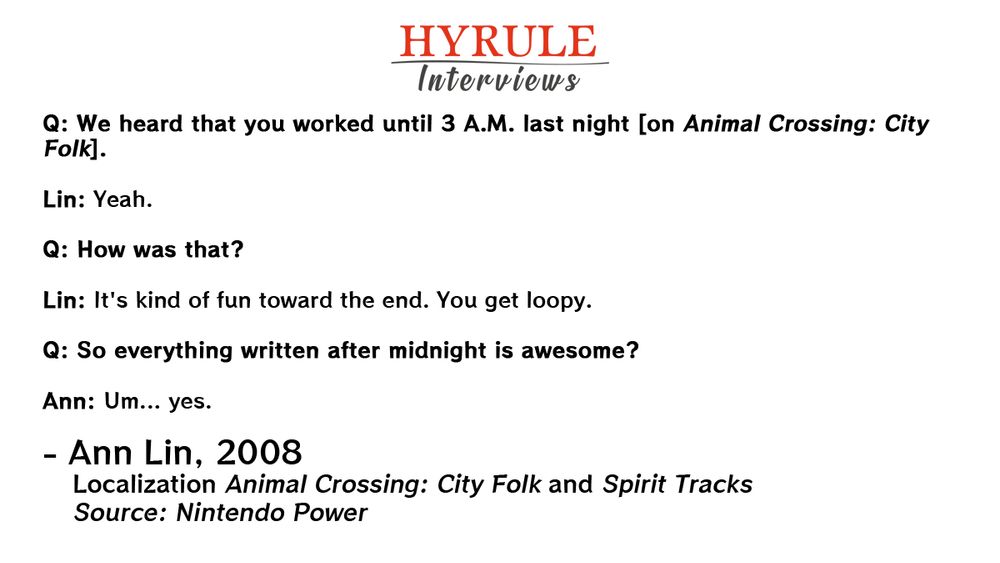 HYRULE
Interviews

Q: We heard that you worked until 3 A.M. last night [on Animal Crossing: City Folk].

Lin: Yeah.

Q: How was that?

Lin: It's kind of fun toward the end. You get loopy.

Q: So everything written after midnight is awesome?

Ann: Um... yes.

- Ann Lin, 2008
Localization Animal Crossing: City Folk and Spirit Tracks
Source: Nintendo Power